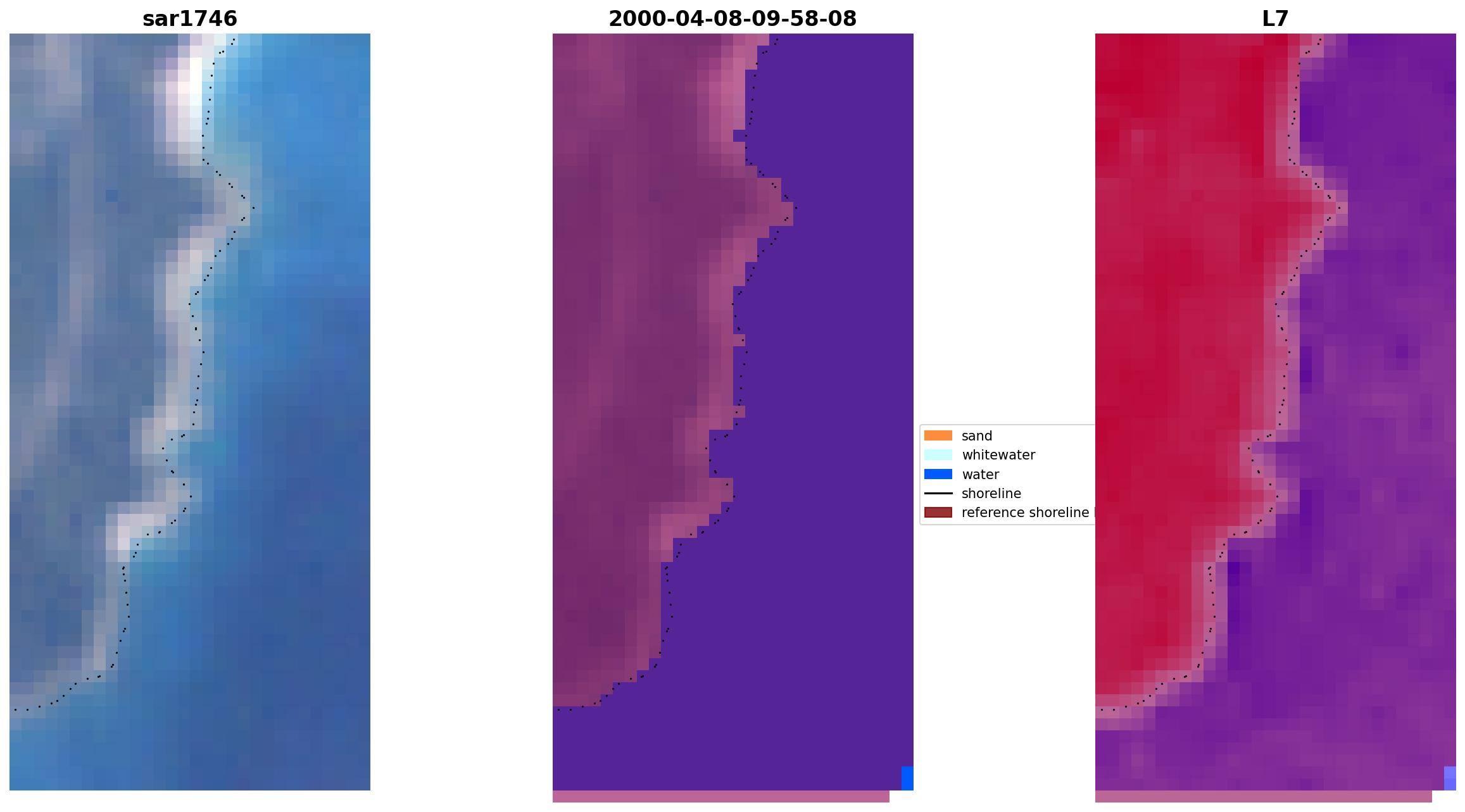 sar1746

2000-04-08-09-58-08

L7

sand
whitewater
water
shoreline
reference shoreline